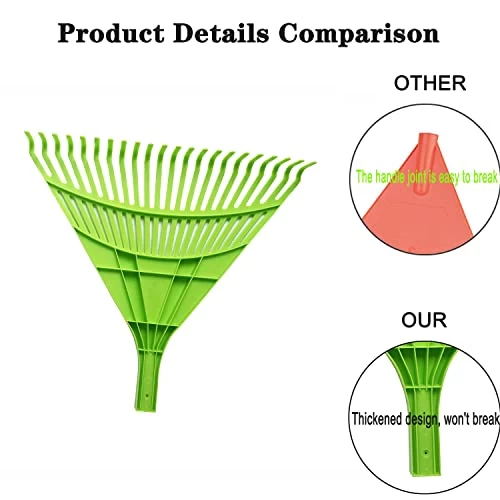 Product Details Comparison

OTHER

The handle joint is easy to break

OUR

Thickened design, won't break